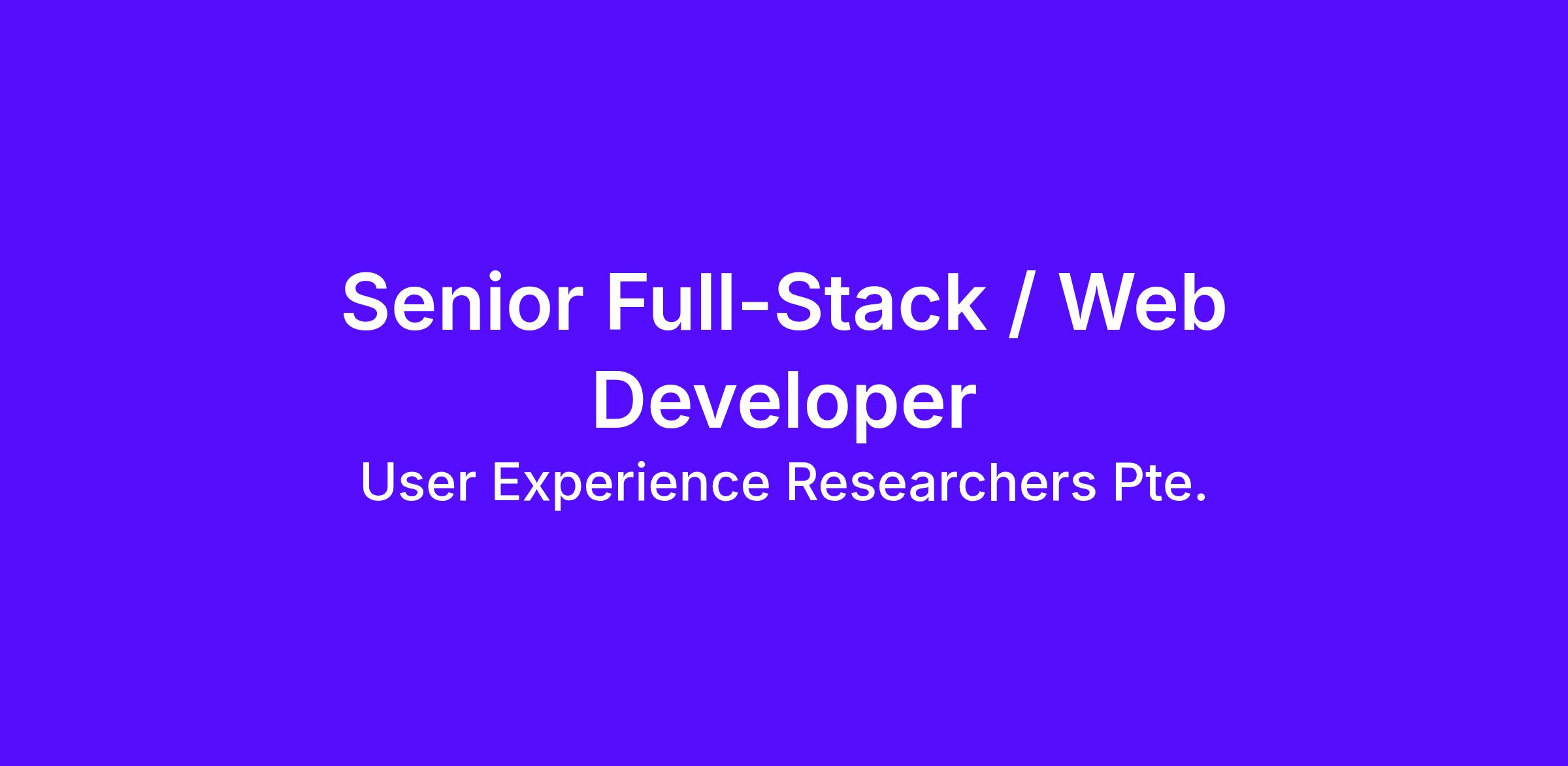 Senior Full-Stack / Web Developer

User Experience Researchers Pte.